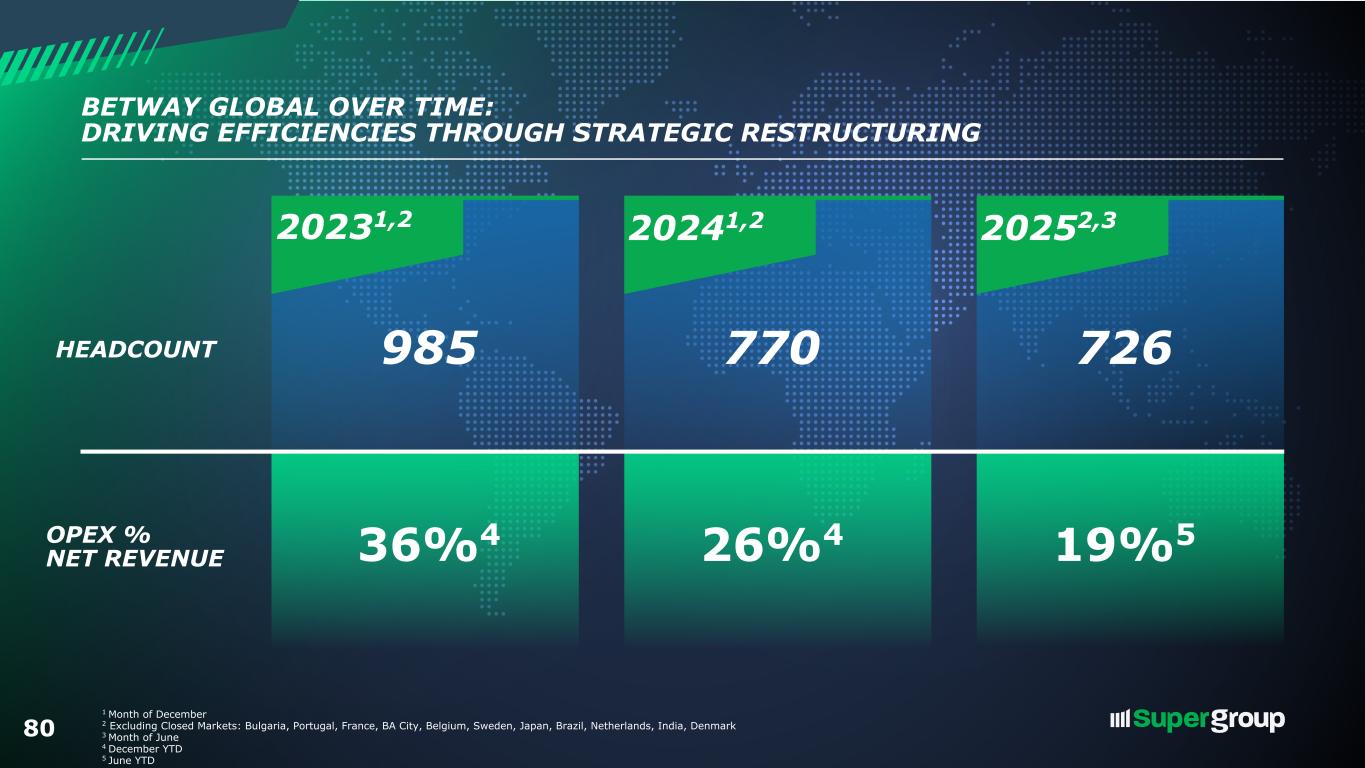 BETWAY GLOBAL OVER TIME:
DRIVING EFFICIENCIES THROUGH STRATEGIC RESTRUCTURING

| | $2023^{1,2}$ | $2024^{1,2}$ | $2025^{2,3}$ |
|---|---|---|---|
| HEADCOUNT | 985 | 770 | 726 |
| OPEX % NET REVENUE | $36\%^4$ | $26\%^4$ | $19\%^5$ |

80

$^1$ Month of December
$^2$ Excluding Closed Markets: Bulgaria, Portugal, France, BA City, Belgium, Sweden, Japan, Brazil, Netherlands, India, Denmark
$^3$ Month of June
$^4$ December YTD
$^5$ June YTD

Supergroup